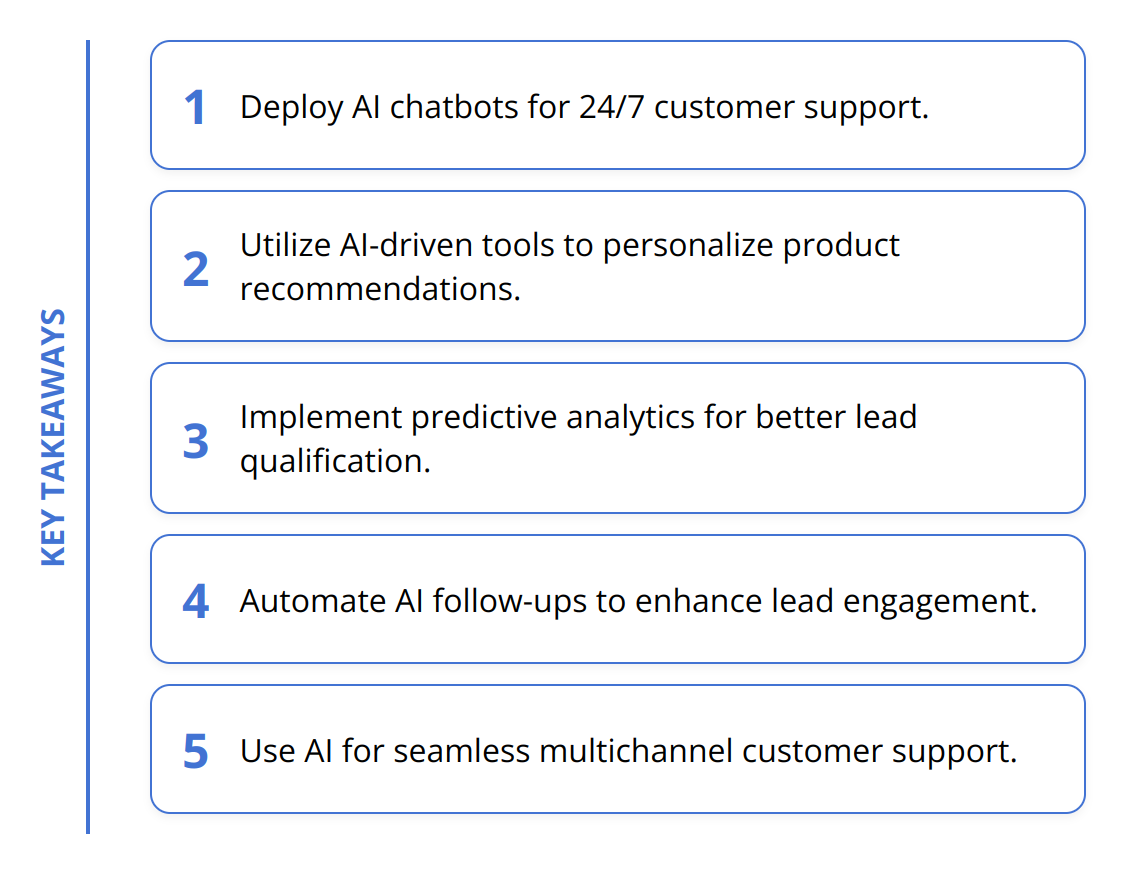 KEY TAKEAWAYS

1 Deploy AI chatbots for 24/7 customer support.

2 Utilize AI-driven tools to personalize product recommendations.

3 Implement predictive analytics for better lead qualification.

4 Automate AI follow-ups to enhance lead engagement.

5 Use AI for seamless multichannel customer support.